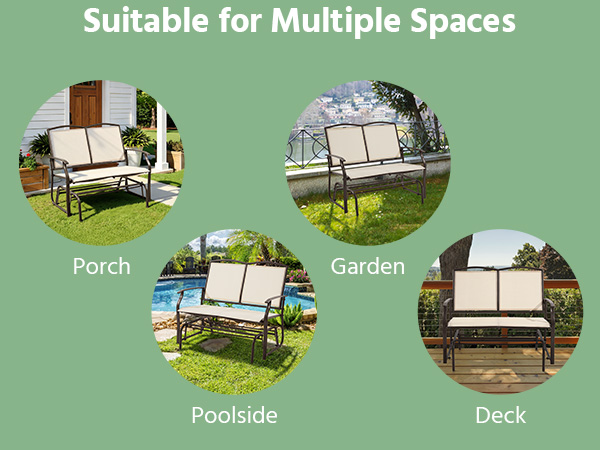 Suitable for Multiple Spaces

Porch

Garden

Poolside

Deck